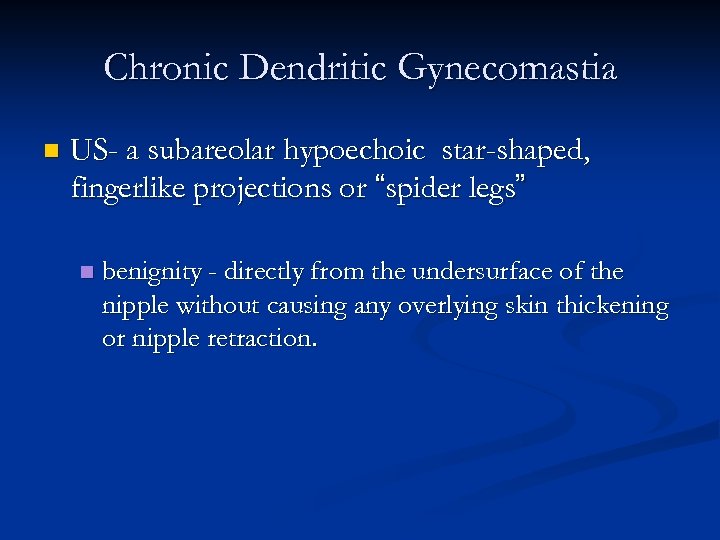 Chronic Dendritic Gynecomastia

US- a subareolar hypoechoic star-shaped, fingerlike projections or “spider legs”

benignity - directly from the undersurface of the nipple without causing any overlying skin thickening or nipple retraction.